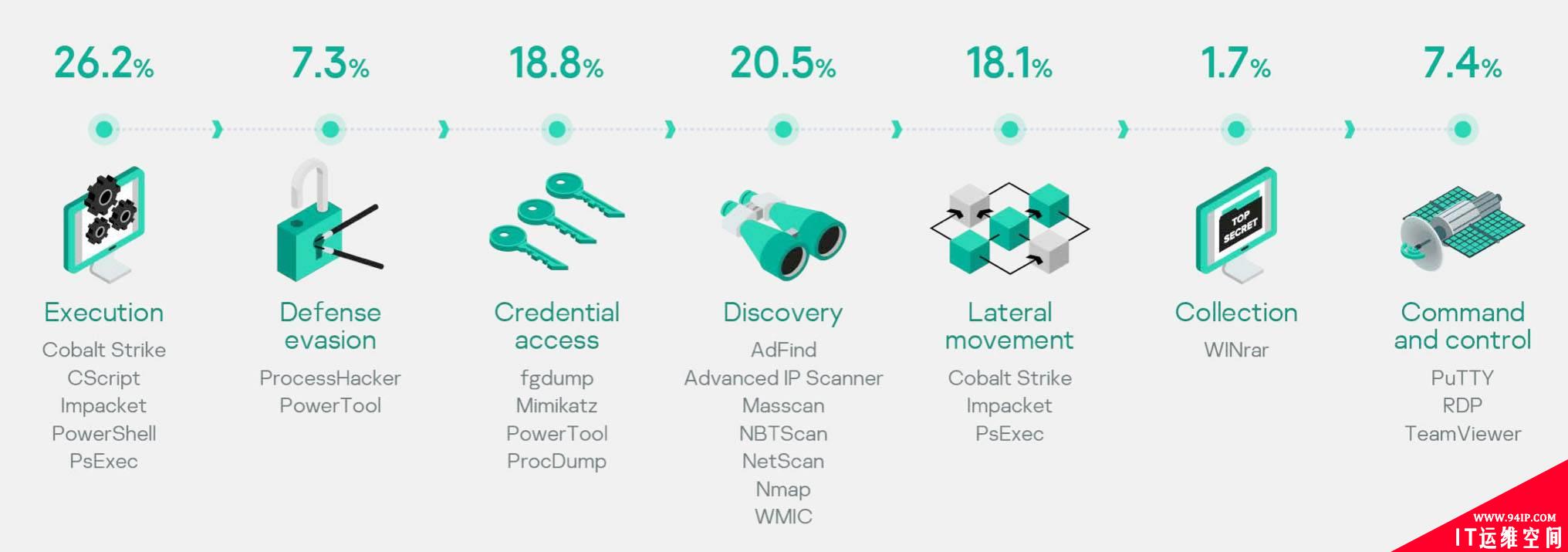 26.2%
Execution
Cobalt Strike
CScript
Impacket
PowerShell
PsExec

7.3%
Defense evasion
ProcessHacker
PowerTool

18.8%
Credential access
fgdump
Mimikatz
PowerTool
ProcDump

20.5%
Discovery
AdFind
Advanced IP Scanner
Masscan
NBTScan
NetScan
Nmap
WMIC

18.1%
Lateral movement
Cobalt Strike
Impacket
PsExec

1.7%
TOP SECRET
Collection
WINrar

7.4%
Command and control
PuTTY
RDP
TeamViewer

WWW.94IP.COM
IT运维空间